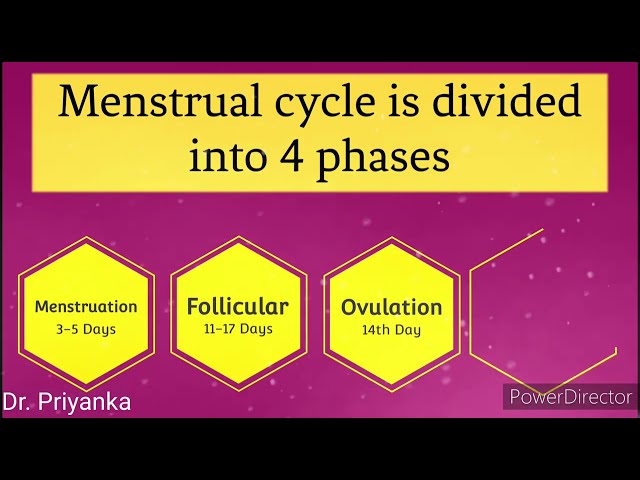 Menstrual cycle is divided into 4 phases

Menstruation
3–5 Days

Follicular
11–17 Days

Ovulation
14th Day

Dr. Priyanka

PowerDirector